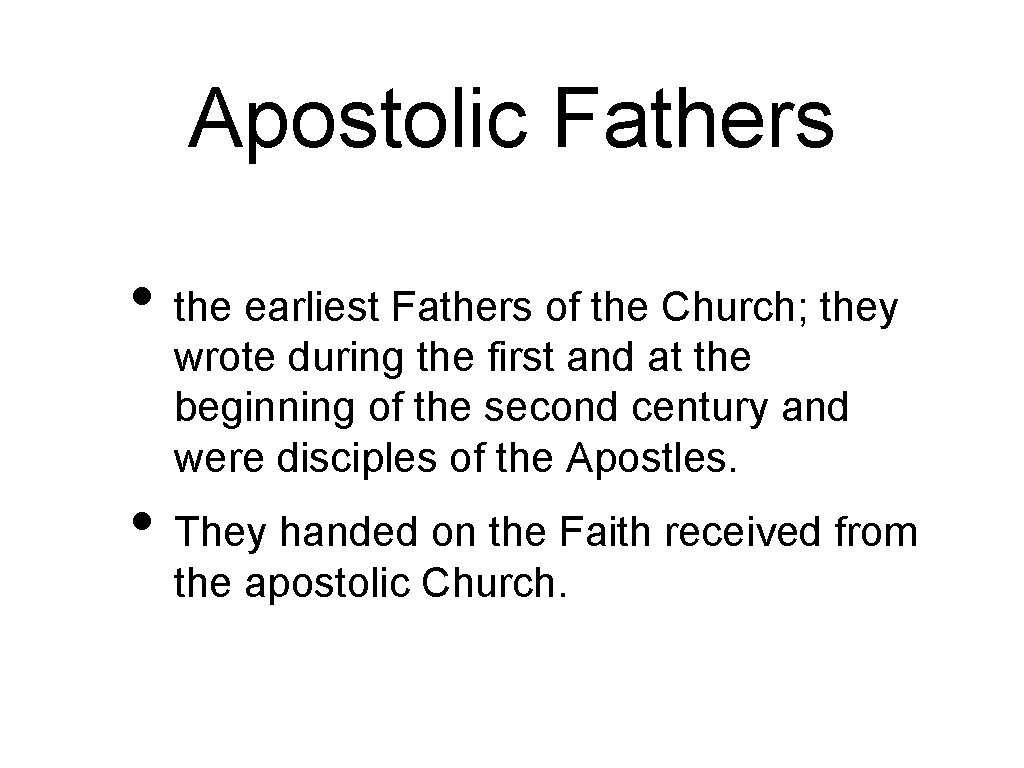 Apostolic Fathers

• the earliest Fathers of the Church; they wrote during the first and at the beginning of the second century and were disciples of the Apostles.

• They handed on the Faith received from the apostolic Church.